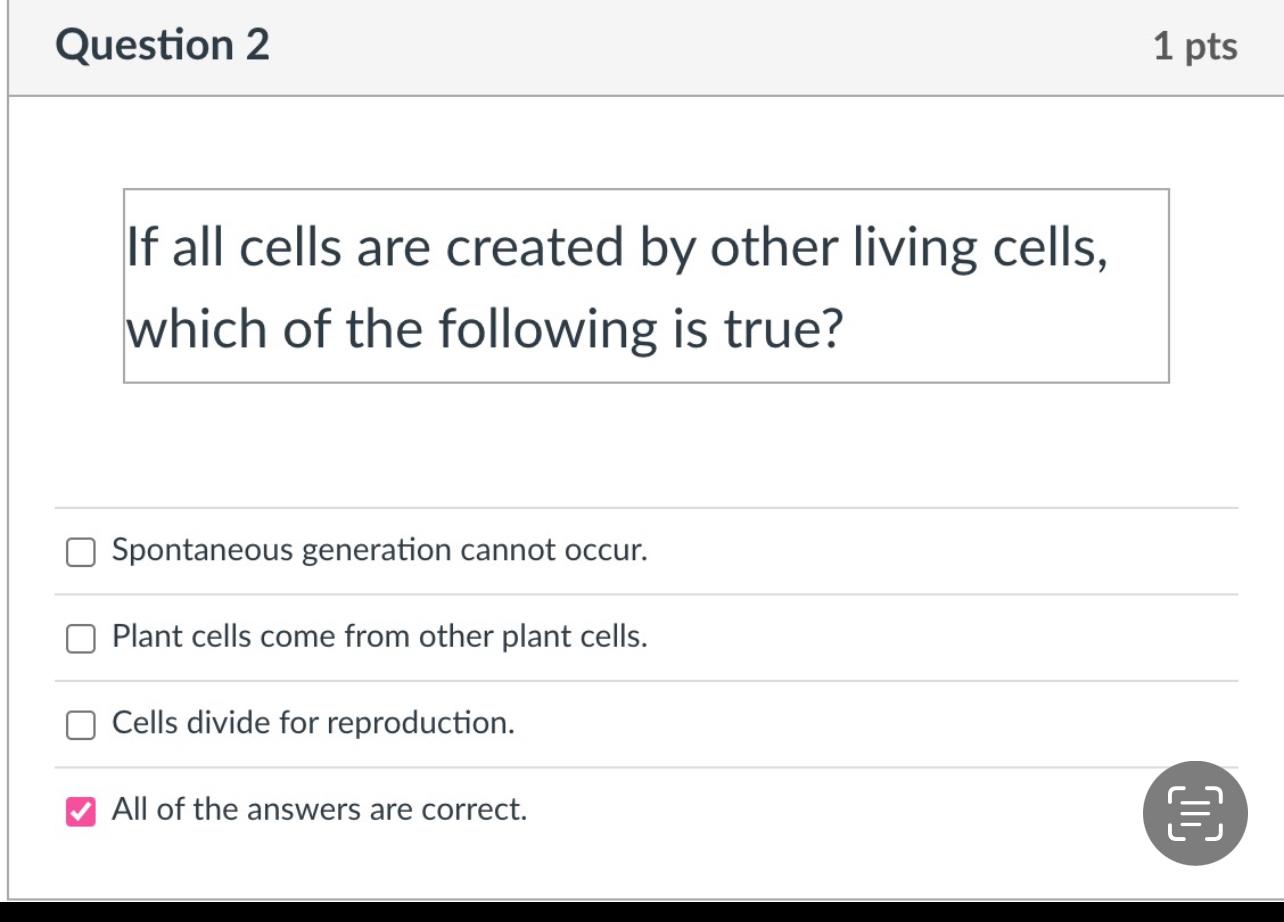 Question 2

1 pts

If all cells are created by other living cells, which of the following is true?

Spontaneous generation cannot occur.

Plant cells come from other plant cells.

Cells divide for reproduction.

All of the answers are correct.